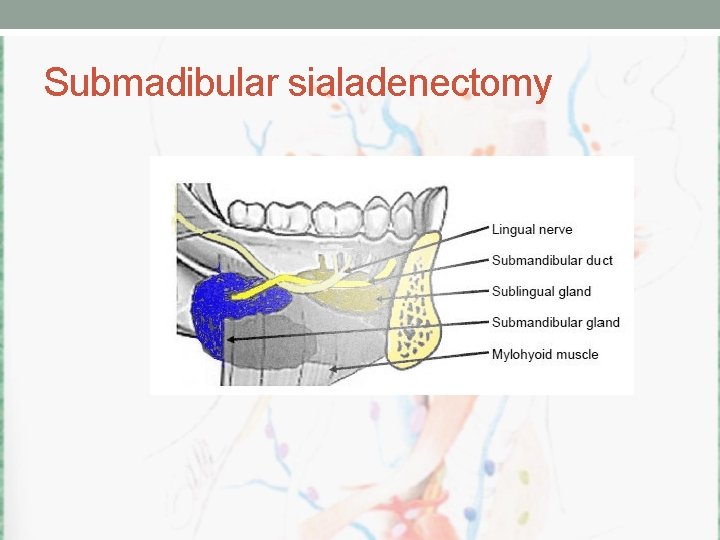 Submadibular sialadenectomy

Lingual nerve
Submandibular duct
Sublingual gland
Submandibular gland
Mylohyoid muscle